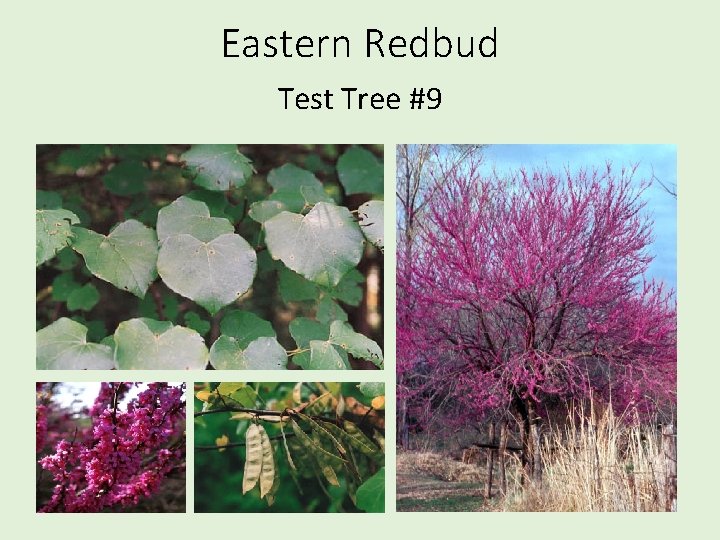 Eastern Redbud

Test Tree #9